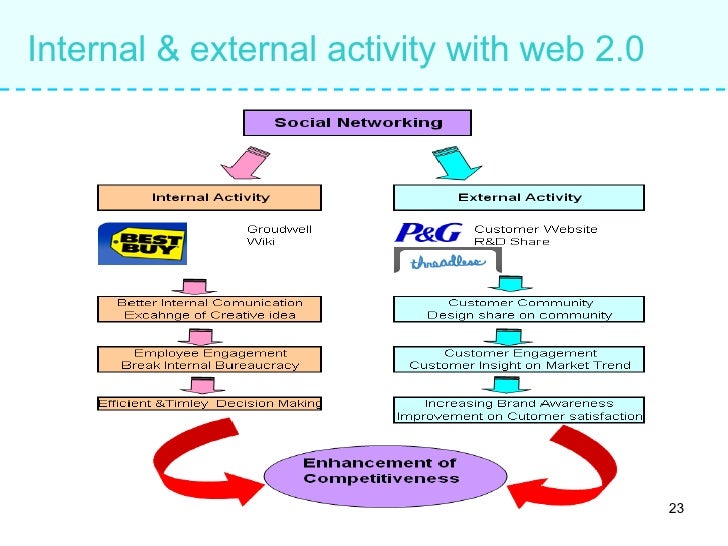 Internal & external activity with web 2.0

Social Networking

Internal Activity

BEST BUY

Groudwell
Wiki

Better Internal Comunication
Excahnge of Creative idea

Employee Engagement
Break Internal Bureaucracy

Efficient &Timley Decision Making

External Activity

P&G

Customer Website
R&D Share

threadless

Customer Community
Design share on community

Customer Engagement
Customer Insight on Market Trend

Increasing Brand Awareness
Improvement on Cutomer satisfaction

Enhancement of Competitiveness

23